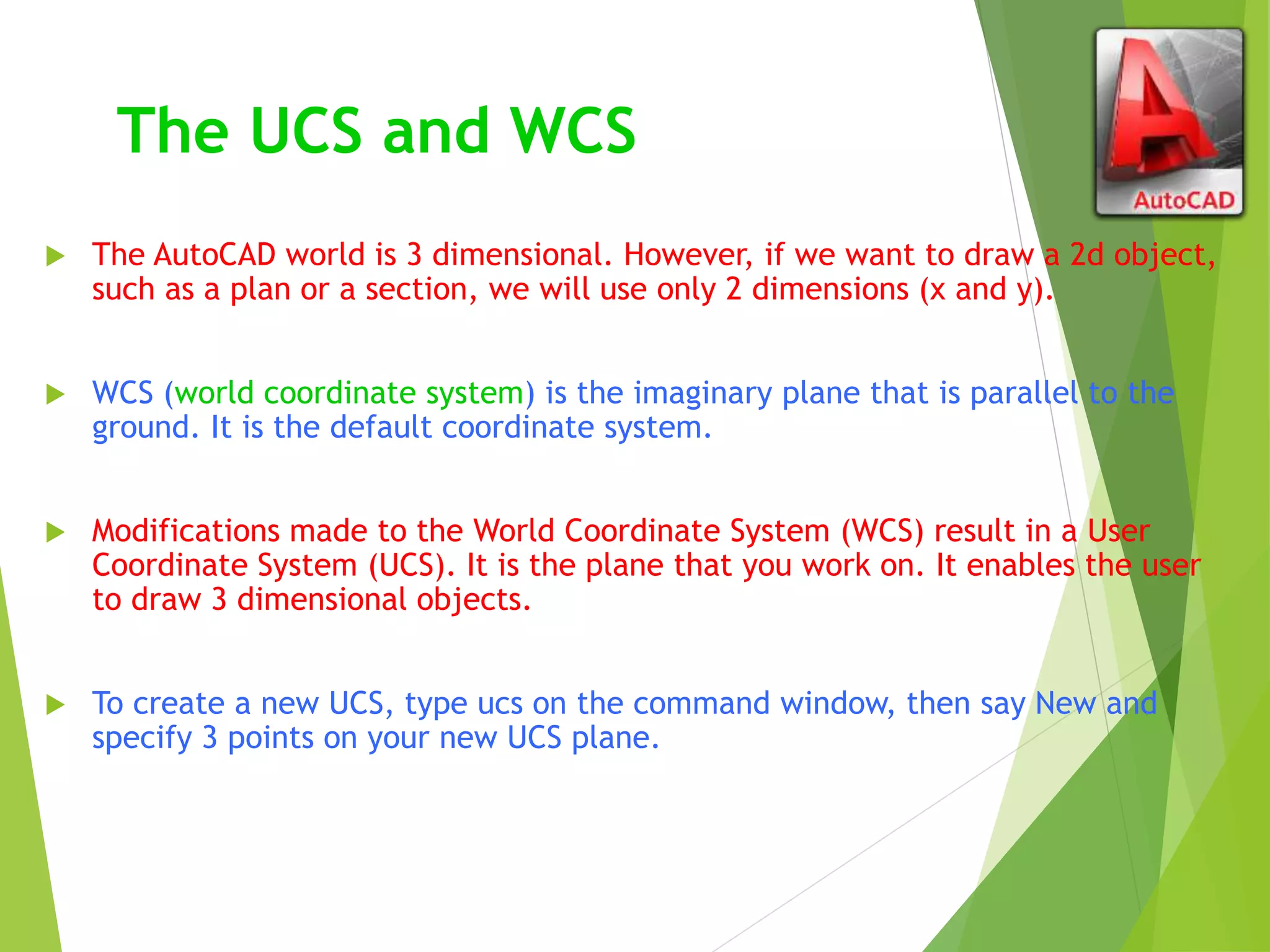 The UCS and WCS

AutoCAD

The AutoCAD world is 3 dimensional. However, if we want to draw a 2d object, such as a plan or a section, we will use only 2 dimensions (x and y).

WCS (world coordinate system) is the imaginary plane that is parallel to the ground. It is the default coordinate system.

Modifications made to the World Coordinate System (WCS) result in a User Coordinate System (UCS). It is the plane that you work on. It enables the user to draw 3 dimensional objects.

To create a new UCS, type ucs on the command window, then say New and specify 3 points on your new UCS plane.